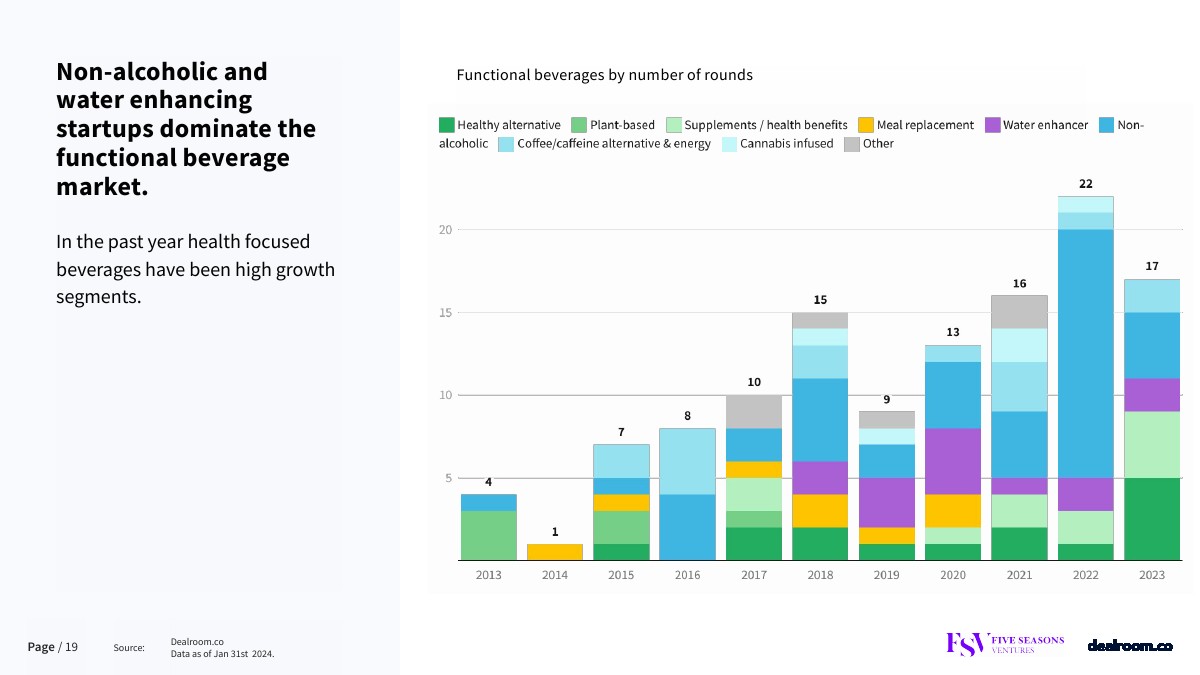 Non-alcoholic and water enhancing startups dominate the functional beverage market.

In the past year health focused beverages have been high growth segments.

Functional beverages by number of rounds

Healthy alternative  Plant-based  Supplements / health benefits  Meal replacement  Water enhancer  Non-alcoholic  Coffee/caffeine alternative & energy  Cannabis infused  Other

20
15
10
5

4 1 7 8 10 15 9 13 16 22 17

2013 2014 2015 2016 2017 2018 2019 2020 2021 2022 2023

Page / 19  Source: Dealroom.co Data as of Jan 31st 2024.

FSV FIVE SEASONS VENTURES

dealroom.co